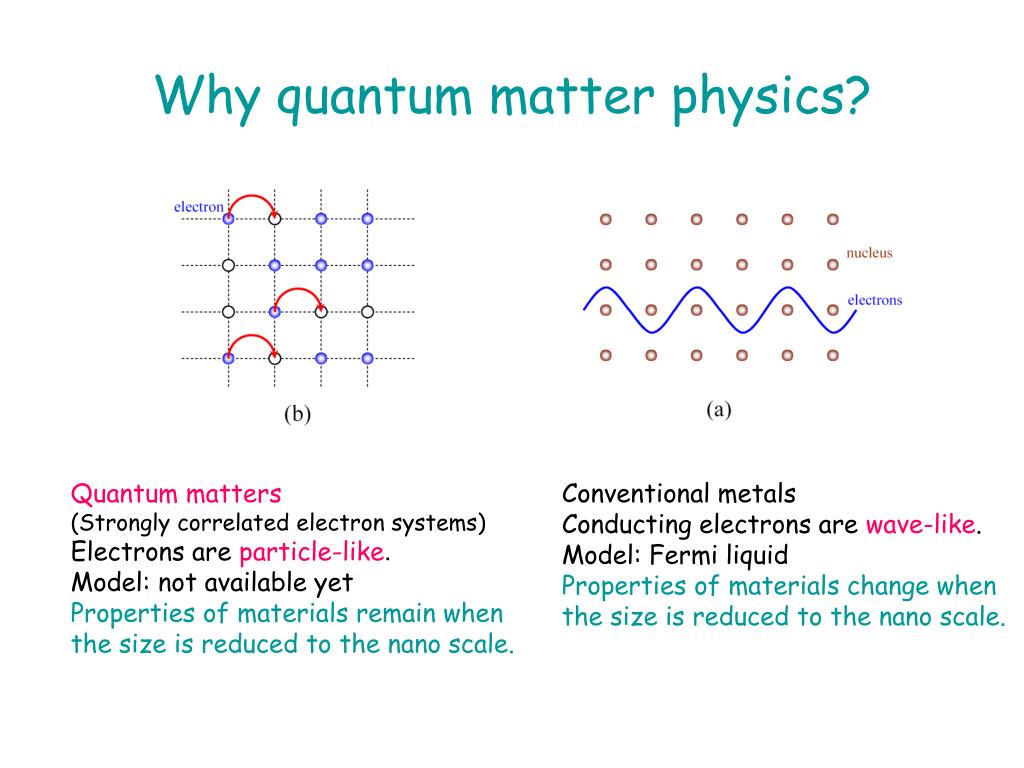 Why quantum matter physics?

electron

(b)

nucleus

electrons

(a)

Quantum matters
(Strongly correlated electron systems)
Electrons are particle-like.
Model: not available yet
Properties of materials remain when the size is reduced to the nano scale.

Conventional metals
Conducting electrons are wave-like.
Model: Fermi liquid
Properties of materials change when the size is reduced to the nano scale.